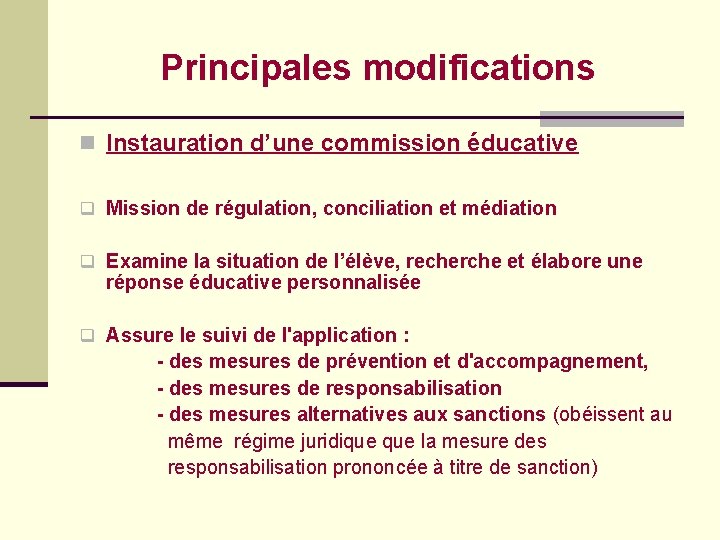 Principales modifications

Instauration d'une commission éducative

Mission de régulation, conciliation et médiation

Examine la situation de l'élève, recherche et élabore une réponse éducative personnalisée

Assure le suivi de l'application :
- des mesures de prévention et d'accompagnement,
- des mesures de responsabilisation
- des mesures alternatives aux sanctions (obéissent au même régime juridique que la mesure des responsabilisation prononcée à titre de sanction)